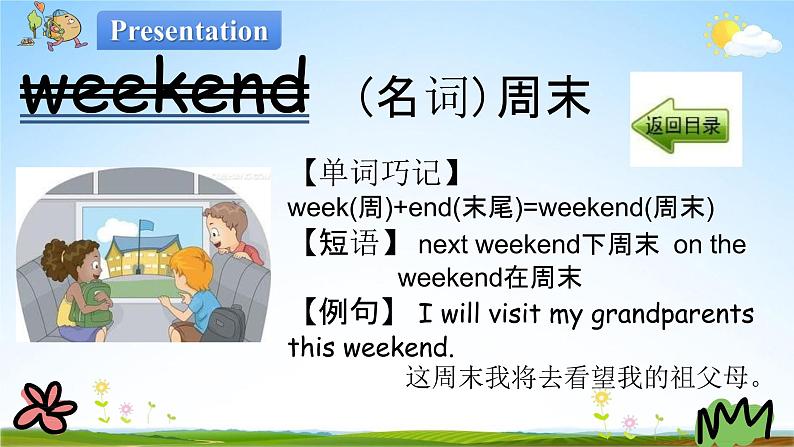 Presentation

weekend (名词)周末

返回目录

【单词巧记】
week(周)+end(末尾)=weekend(周末)

【短语】 next weekend下周末 on the weekend在周末

【例句】 I will visit my grandparents this weekend.
这周末我将去看望我的祖父母。